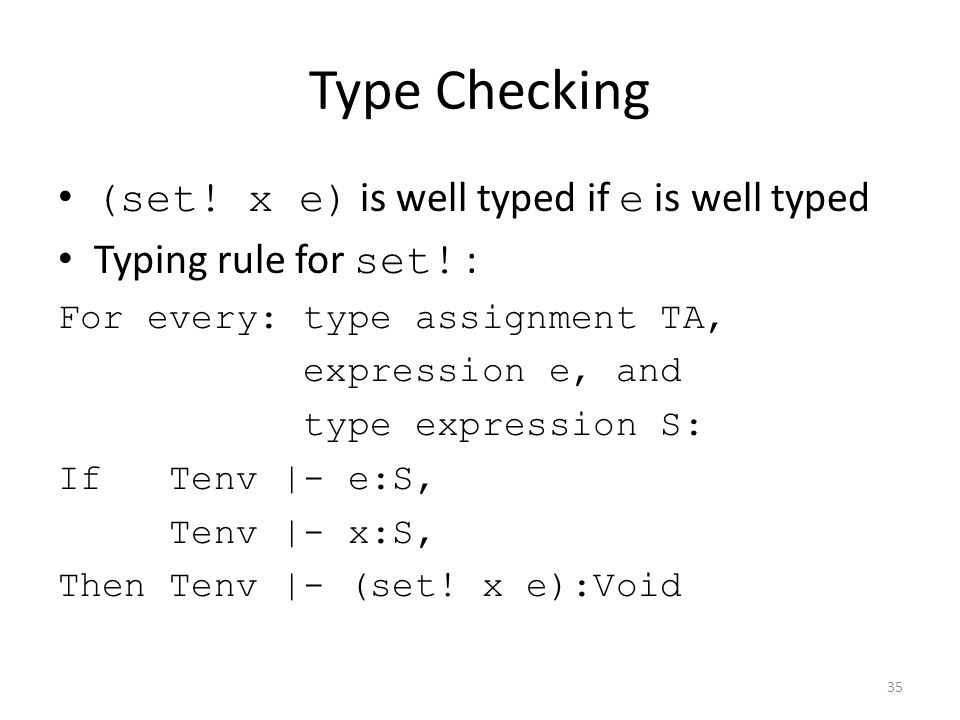 Type Checking

• (set! x e) is well typed if e is well typed
• Typing rule for set!:

For every: type assignment TA,
expression e, and
type expression S:
If Tenv |- e:S,
Tenv |- x:S,
Then Tenv |- (set! x e):Void

35